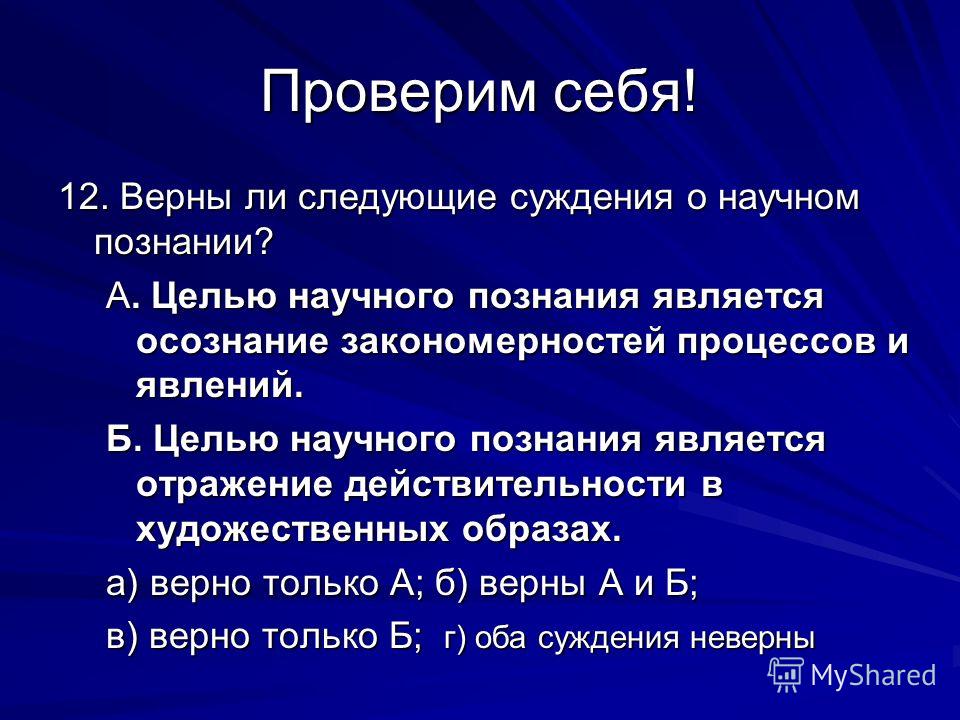 Проверим себя!

12. Верны ли следующие суждения о научном познании?

А. Целью научного познания является осознание закономерностей процессов и явлений.

Б. Целью научного познания является отражение действительности в художественных образах.

а) верно только А; б) верны А и Б;

в) верно только Б; г) оба суждения неверны

MyShared